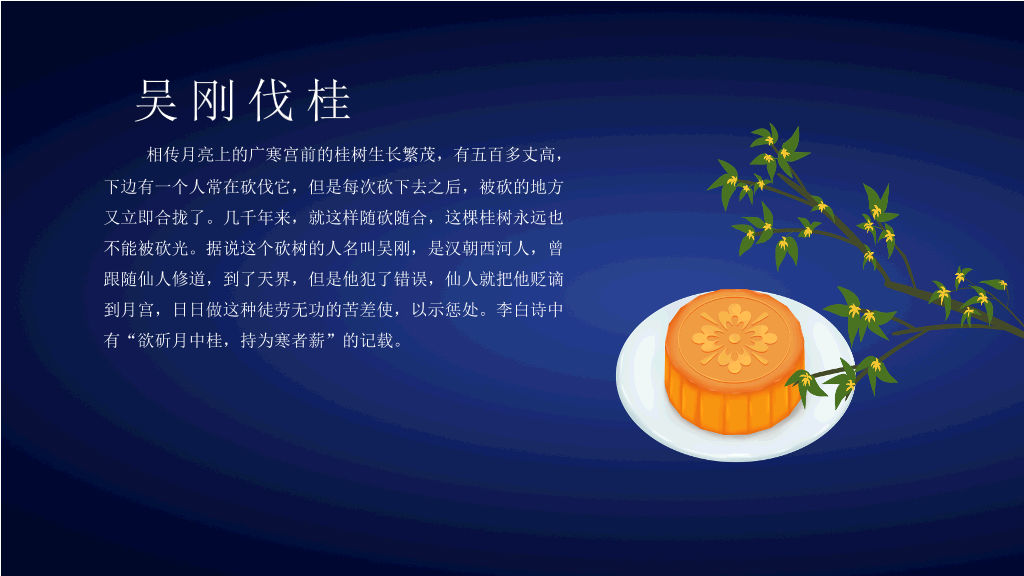 吴刚伐桂

相传月亮上的广寒宫前的桂树生长繁茂，有五百多丈高，下边有一个人常在砍伐它，但是每次砍下去之后，被砍的地方又立即合拢了。几千年来，就这样随砍随合，这棵桂树永远也不能被砍光。据说这个砍树的人名叫吴刚，是汉朝西河人，曾跟随仙人修道，到了天界，但是他犯了错误，仙人就把他贬谪到月宫，日日做这种徒劳无功的苦差使，以示惩处。李白诗中有“欲斫月中桂，持为寒者薪”的记载。